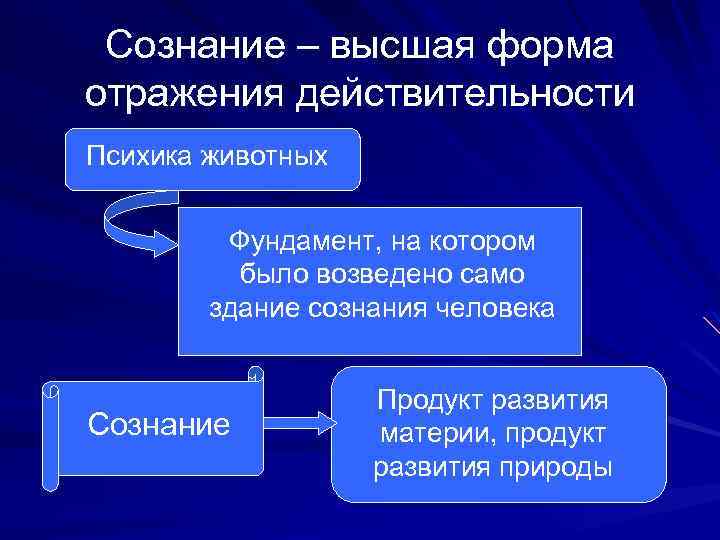 Сознание – высшая форма отражения действительности

Психика животных

Фундамент, на котором было возведено само здание сознания человека

Сознание

Продукт развития материи, продукт развития природы